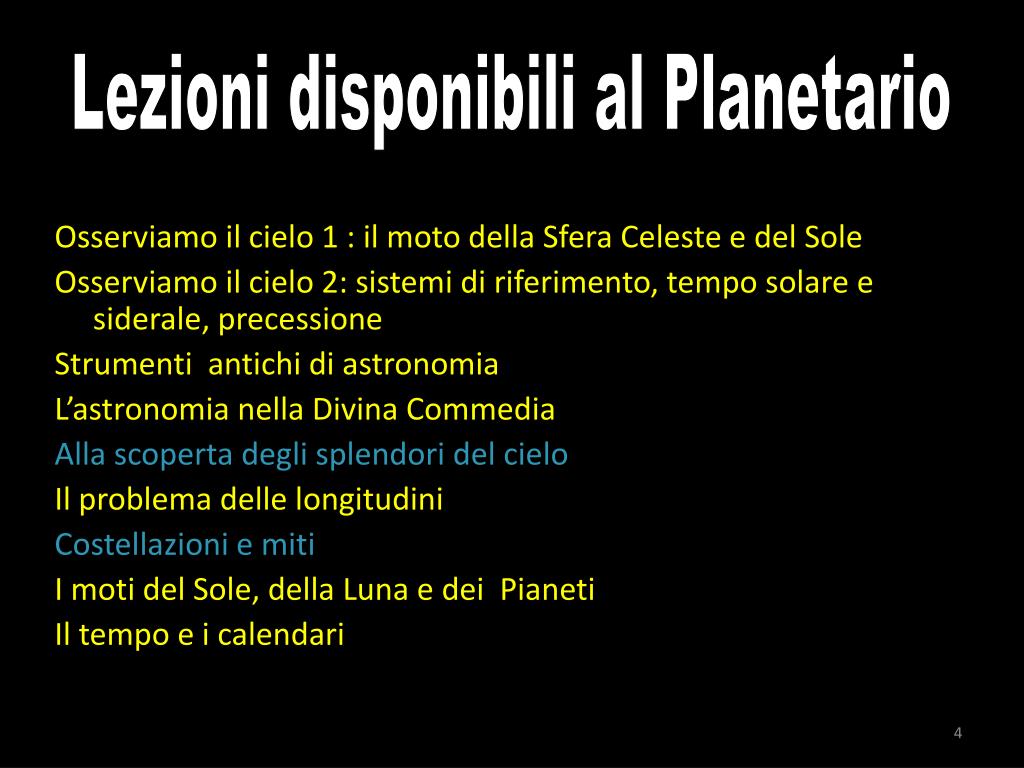 Lezioni disponibili al Planetario

Osserviamo il cielo 1 : il moto della Sfera Celeste e del Sole
Osserviamo il cielo 2: sistemi di riferimento, tempo solare e siderale, precessione
Strumenti antichi di astronomia
L'astronomia nella Divina Commedia
Alla scoperta degli splendori del cielo
Il problema delle longitudini
Costellazioni e miti
I moti del Sole, della Luna e dei Pianeti
Il tempo e i calendari

4